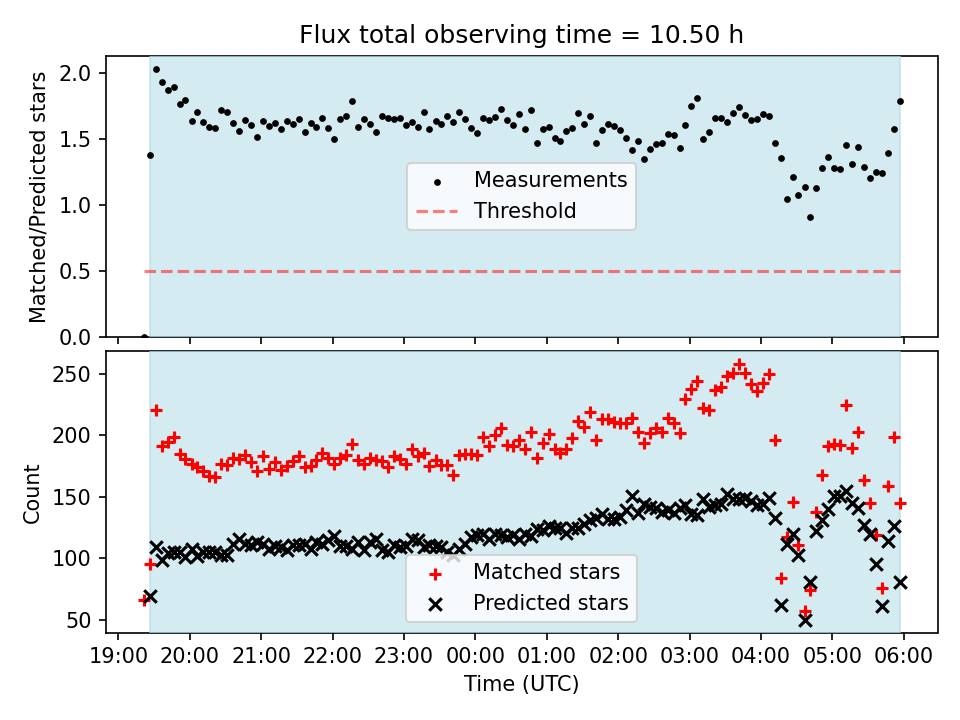 Flux total observing time = 10.50 h

Matched/Predicted stars

2.0
1.5
1.0
0.5
0.0

Measurements
Threshold

Count

250
200
150
100
50

Matched stars
Predicted stars

19:00 20:00 21:00 22:00 23:00 00:00 01:00 02:00 03:00 04:00 05:00 06:00

Time (UTC)